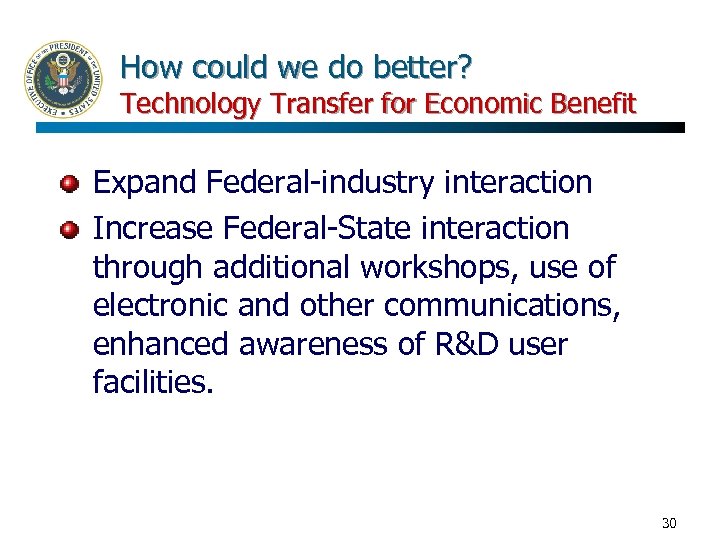 EXECUTIVE OFFICE OF THE PRESIDENT OF THE UNITED STATES

How could we do better?
Technology Transfer for Economic Benefit

- Expand Federal-industry interaction
- Increase Federal-State interaction through additional workshops, use of electronic and other communications, enhanced awareness of R&D user facilities.

30